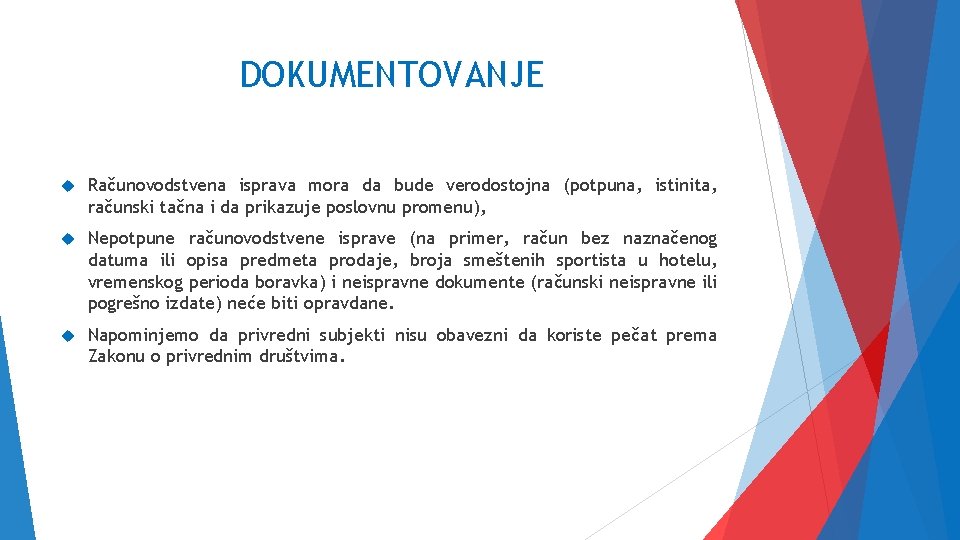 DOKUMENTOVANJE

Računovodstvena isprava mora da bude verodostojna (potpuna, istinita, računski tačna i da prikazuje poslovnu promenu),

Nepotpune računovodstvene isprave (na primer, račun bez naznačenog datuma ili opisa predmeta prodaje, broja smeštenih sportista u hotelu, vremenskog perioda boravka) i neispravne dokumente (računski neispravne ili pogrešno izdate) neće biti opravdane.

Napominjemo da privredni subjekti nisu obavezni da koriste pečat prema Zakonu o privrednim društvima.